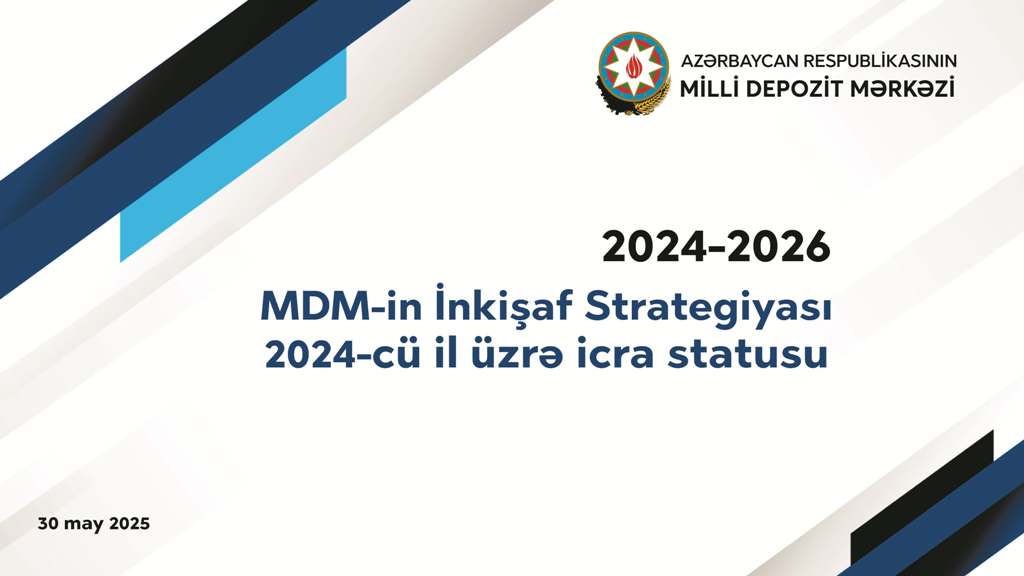 AZƏRBAYCAN RESPUBLİKASININ
MİLLİ DEPOZİT MƏRKƏZİ

2024-2026

MDM-in İnkişaf Strategiyası
2024-cü il üzrə icra statusu

30 may 2025